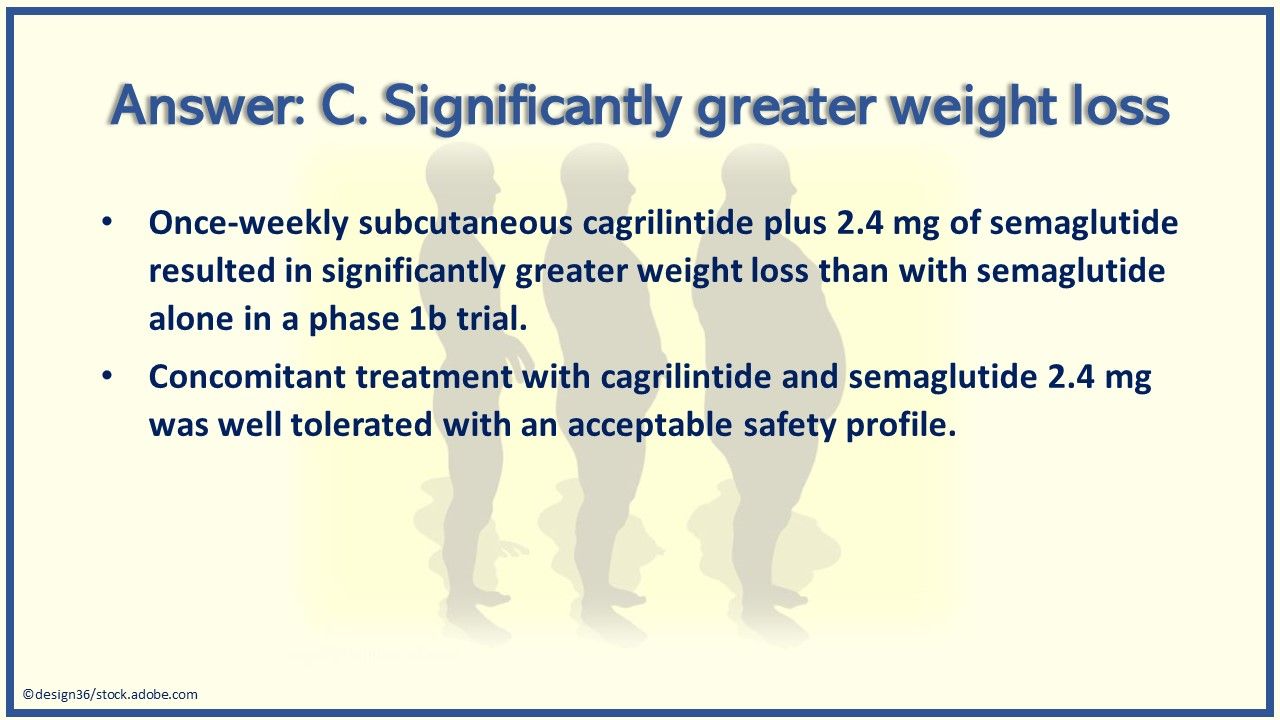 Answer: C. Significantly greater weight loss

• Once-weekly subcutaneous cagrilintide plus 2.4 mg of semaglutide resulted in significantly greater weight loss than with semaglutide alone in a phase 1b trial.

• Concomitant treatment with cagrilintide and semaglutide 2.4 mg was well tolerated with an acceptable safety profile.

©design36/stock.adobe.com